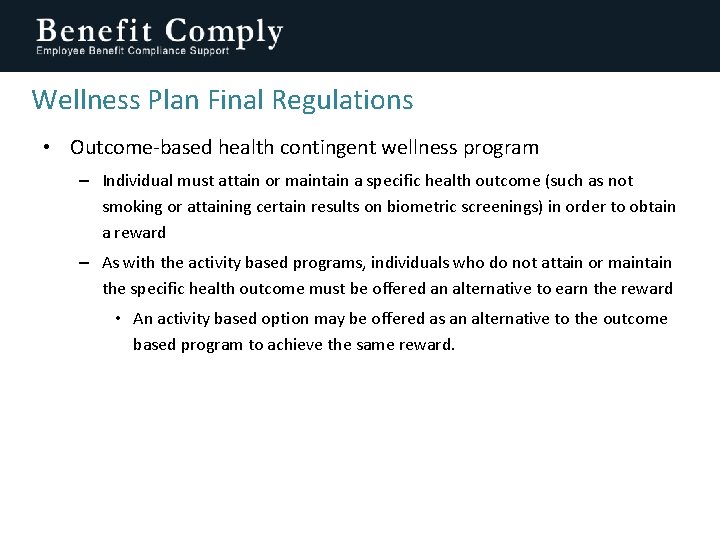 Benefit Comply
Employee Benefit Compliance Support

Wellness Plan Final Regulations

• Outcome-based health contingent wellness program

– Individual must attain or maintain a specific health outcome (such as not smoking or attaining certain results on biometric screenings) in order to obtain a reward

– As with the activity based programs, individuals who do not attain or maintain the specific health outcome must be offered an alternative to earn the reward

• An activity based option may be offered as an alternative to the outcome based program to achieve the same reward.